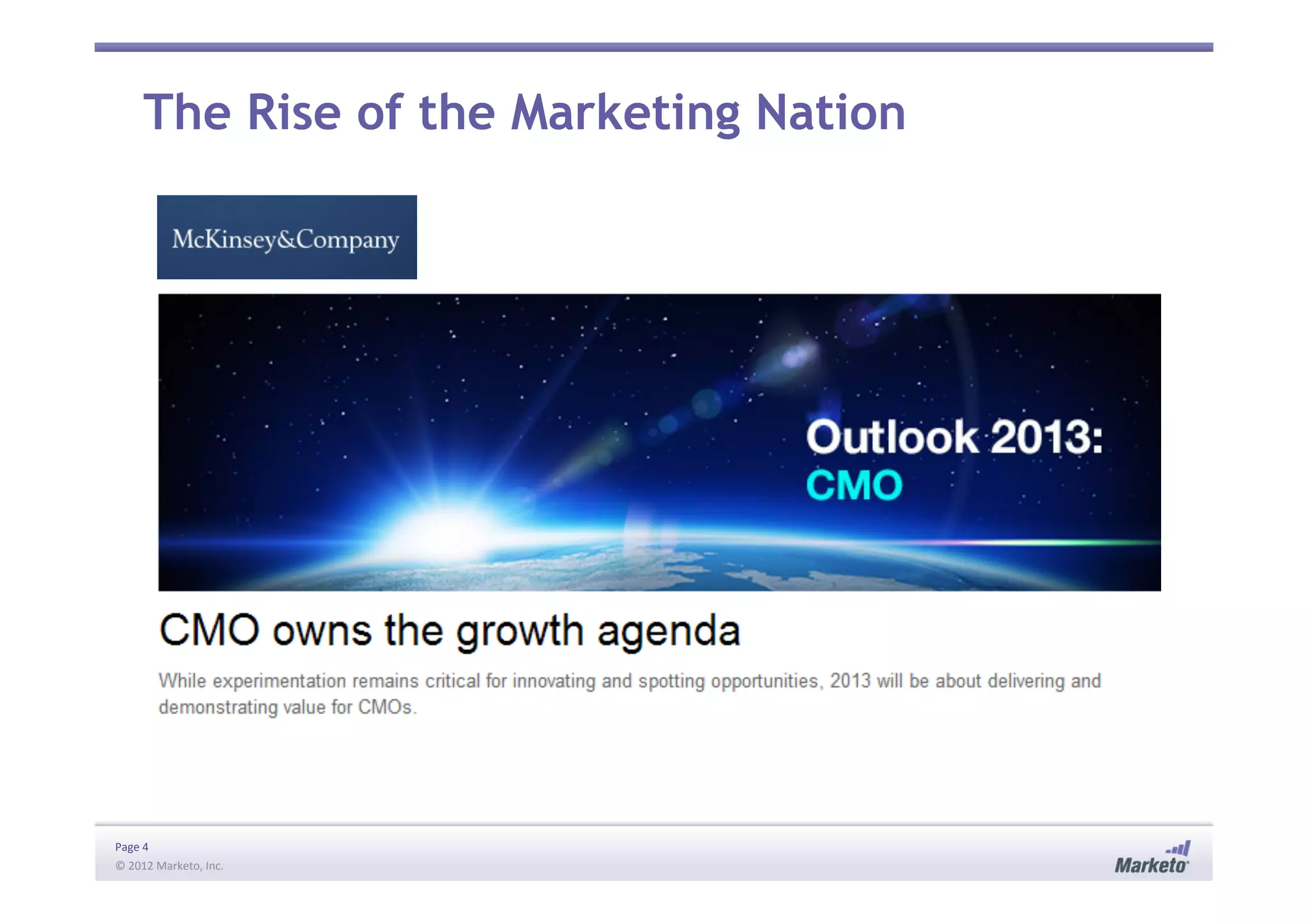 The Rise of the Marketing Nation

McKinsey&Company

Outlook 2013:
CMO

CMO owns the growth agenda

While experimentation remains critical for innovating and spotting opportunities, 2013 will be about delivering and demonstrating value for CMOs.

Page 4
© 2012 Marketo, Inc.

Marketo